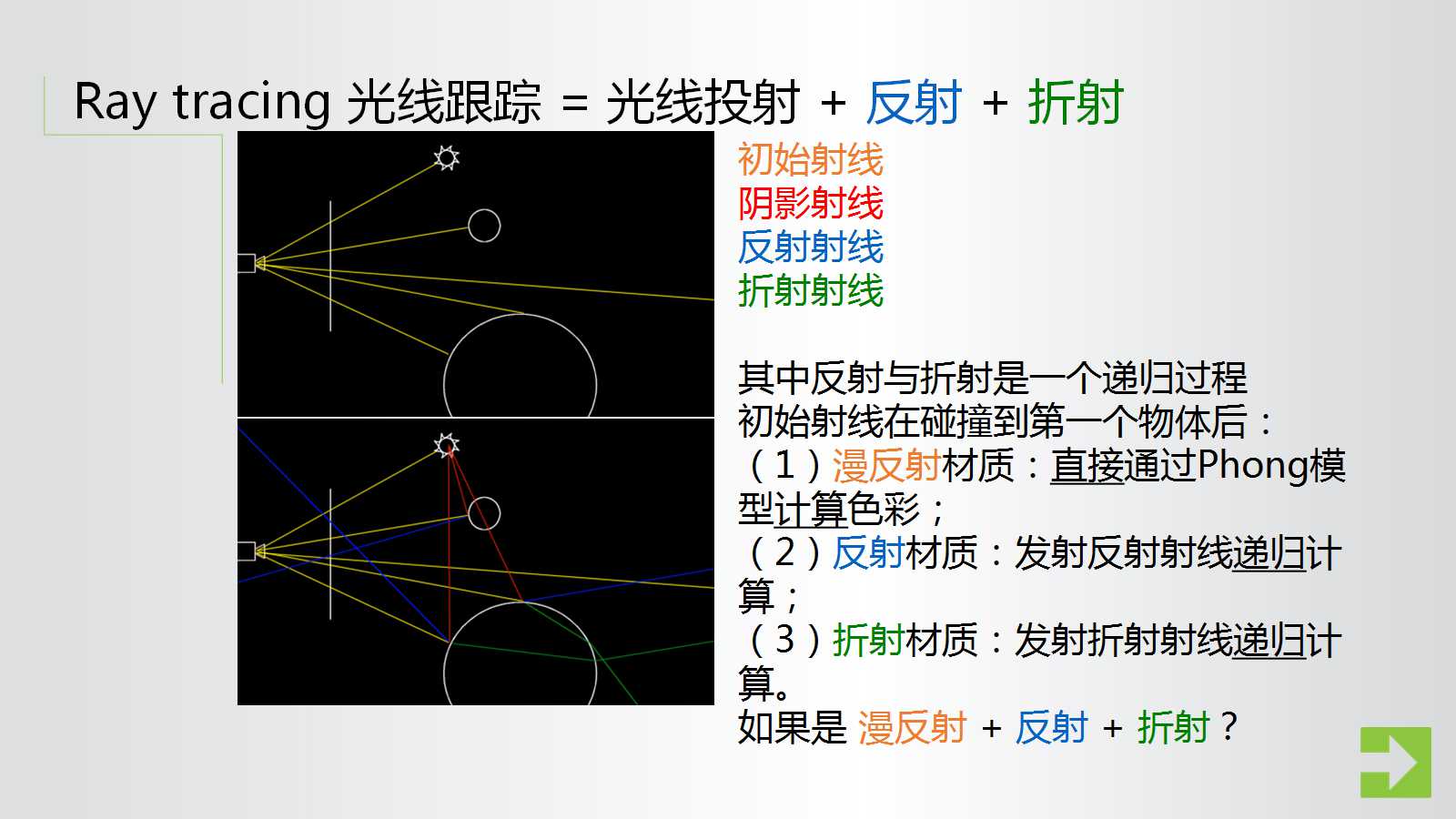 Ray tracing 光线跟踪 = 光线投射 + 反射 + 折射

初始射线
阴影射线
反射射线
折射射线

其中反射与折射是一个递归过程
初始射线在碰撞到第一个物体后：
（1）漫反射材质：直接通过Phong模型计算色彩；
（2）反射材质：发射反射射线递归计算；
（3）折射材质：发射折射射线递归计算。
如果是 漫反射 + 反射 + 折射？